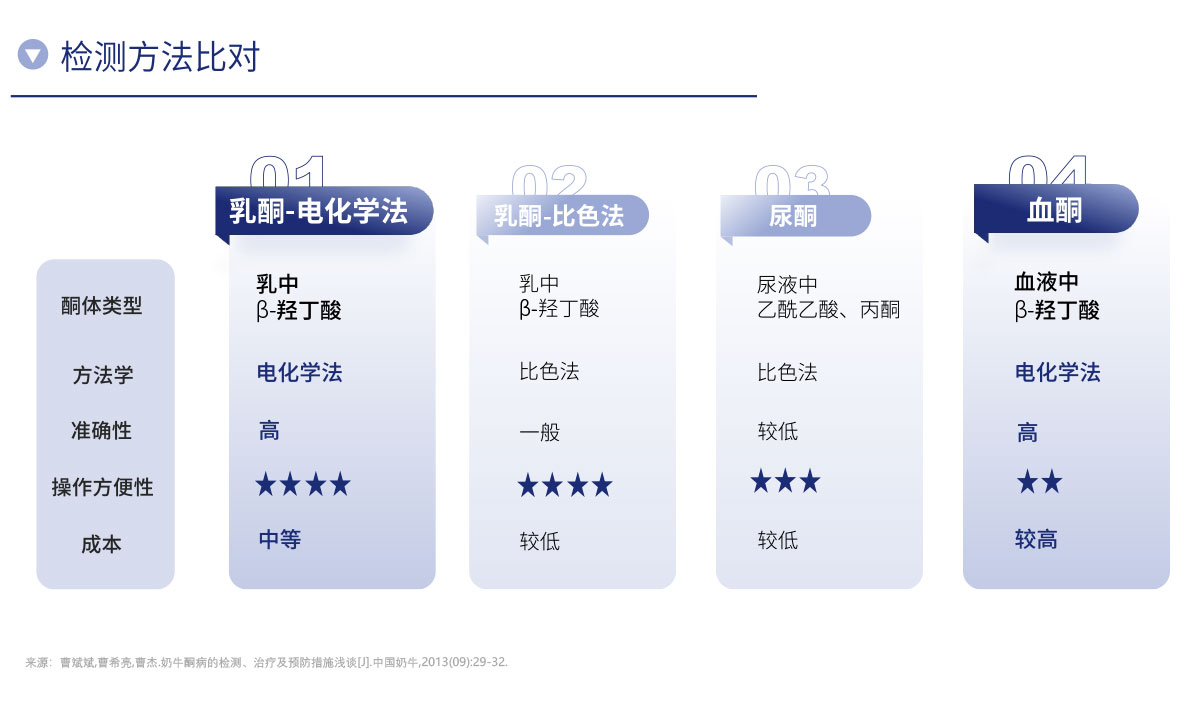 检测方法比对

|  | 01 乳酮-电化学法 | 02 乳酮-比色法 | 03 尿酮 | 04 血酮 |
|---|---|---|---|---|
| 酮体类型 | 乳中 β-羟丁酸 | 乳中 β-羟丁酸 | 尿液中 乙酰乙酸、丙酮 | 血液中 β-羟丁酸 |
| 方法学 | 电化学法 | 比色法 | 比色法 | 电化学法 |
| 准确性 | 高 | 一般 | 较低 | 高 |
| 操作方便性 | ★★★★ | ★★★★ | ★★★ | ★★ |
| 成本 | 中等 | 较低 | 较低 | 较高 |

来源：曹斌斌,曹希亮,曹杰.奶牛酮病的检测、治疗及预防措施浅谈[J].中国奶牛,2013(09):29-32.